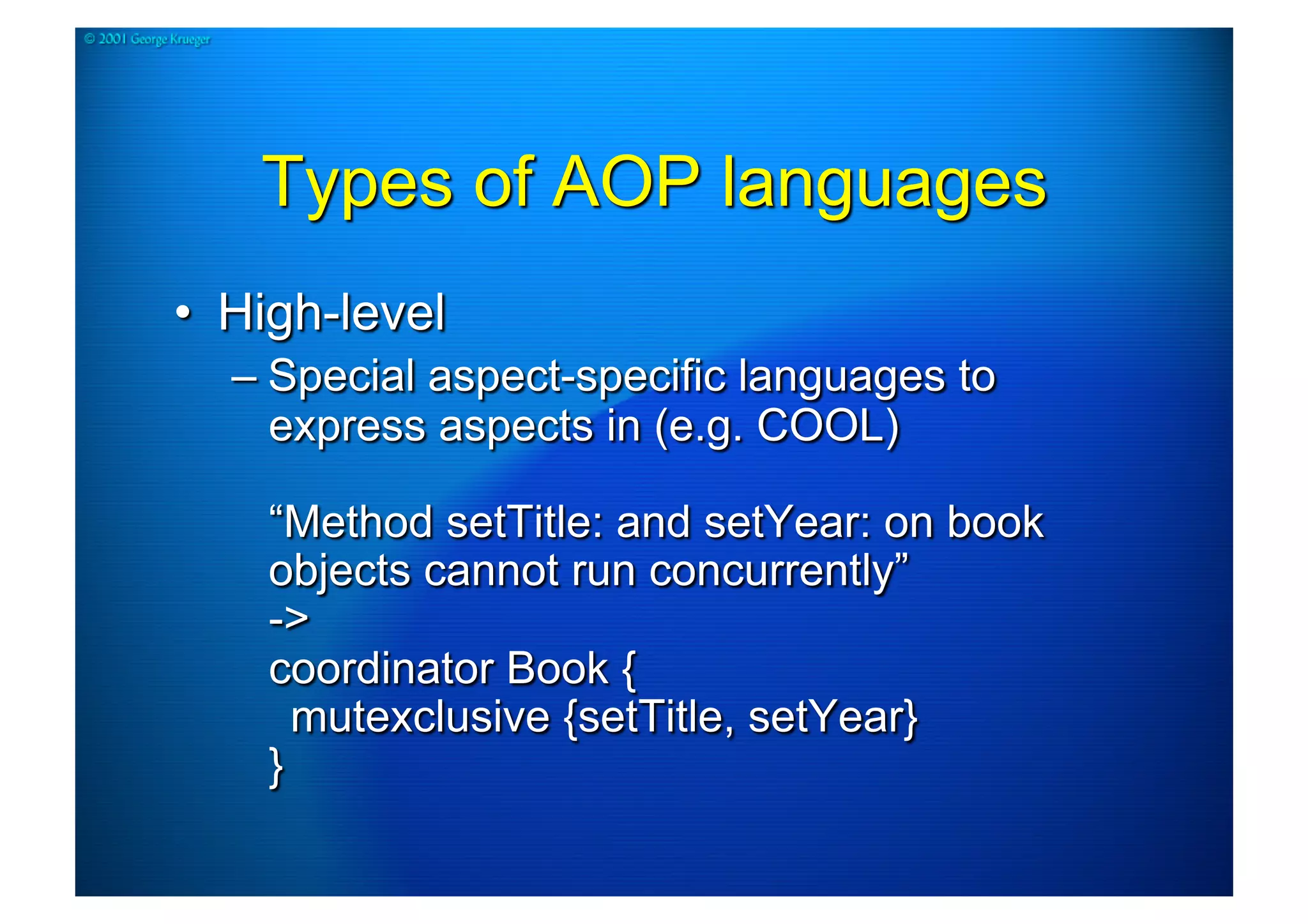 © 2001 George Krueger

Types of AOP languages

• High-level
  – Special aspect-specific languages to express aspects in (e.g. COOL)

“Method setTitle: and setYear: on book objects cannot run concurrently”
->
coordinator Book {
 mutexclusive {setTitle, setYear}
}